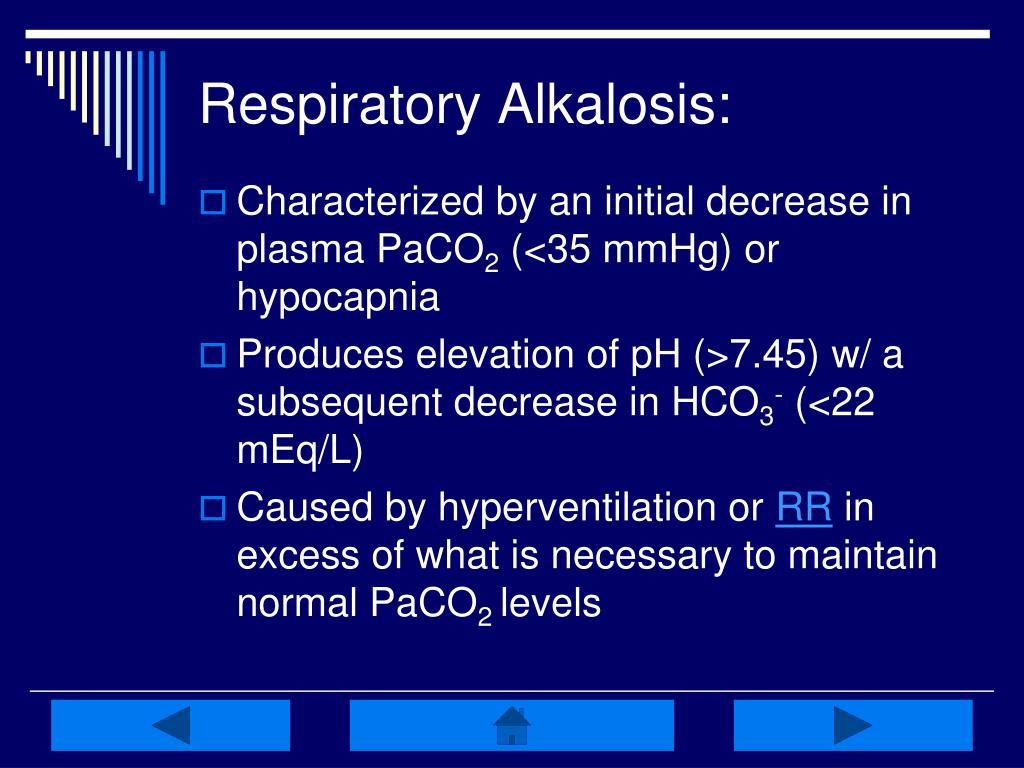 Respiratory Alkalosis:

Characterized by an initial decrease in plasma $PaCO_2$ (<35 mmHg) or hypocapnia

Produces elevation of pH (>7.45) w/ a subsequent decrease in $HCO_3^-$ (<22 mEq/L)

Caused by hyperventilation or RR in excess of what is necessary to maintain normal $PaCO_2$ levels